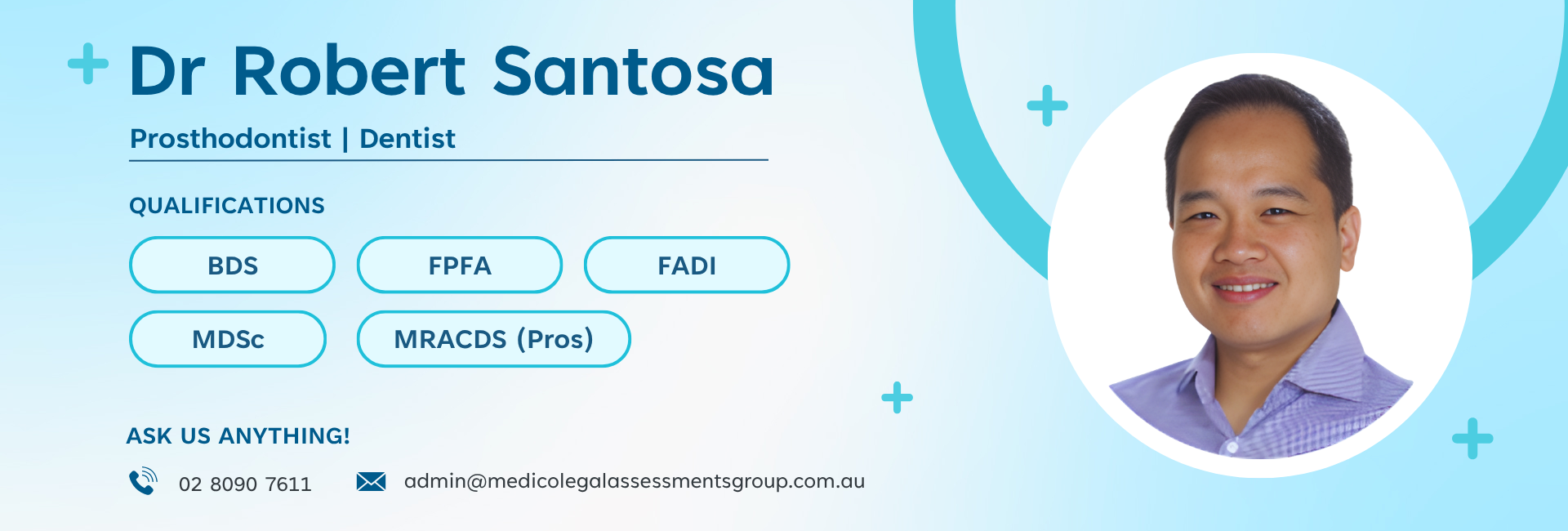 Dr Robert Santosa

Prosthodontist | Dentist

QUALIFICATIONS

BDS

FPFA

FADI

MDSc

MRACDS (Pros)

ASK US ANYTHING!

02 8090 7611

admin@medicolegalassessmentsgroup.com.au